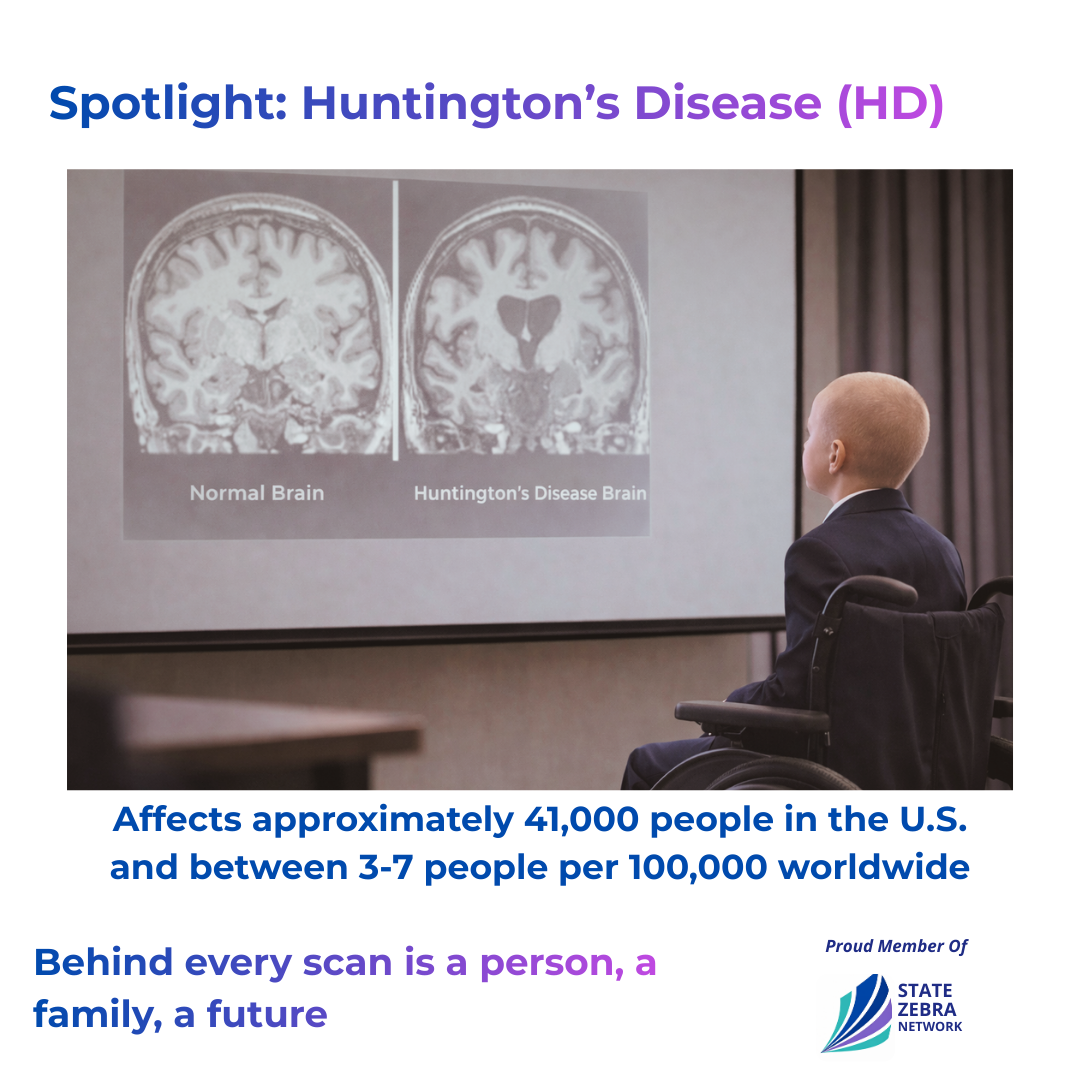 Spotlight: Huntington's Disease (HD)

Normal Brain

Huntington's Disease Brain

Affects approximately 41,000 people in the U.S. and between 3-7 people per 100,000 worldwide

Behind every scan is a person, a family, a future

Proud Member Of

STATE ZEBRA NETWORK